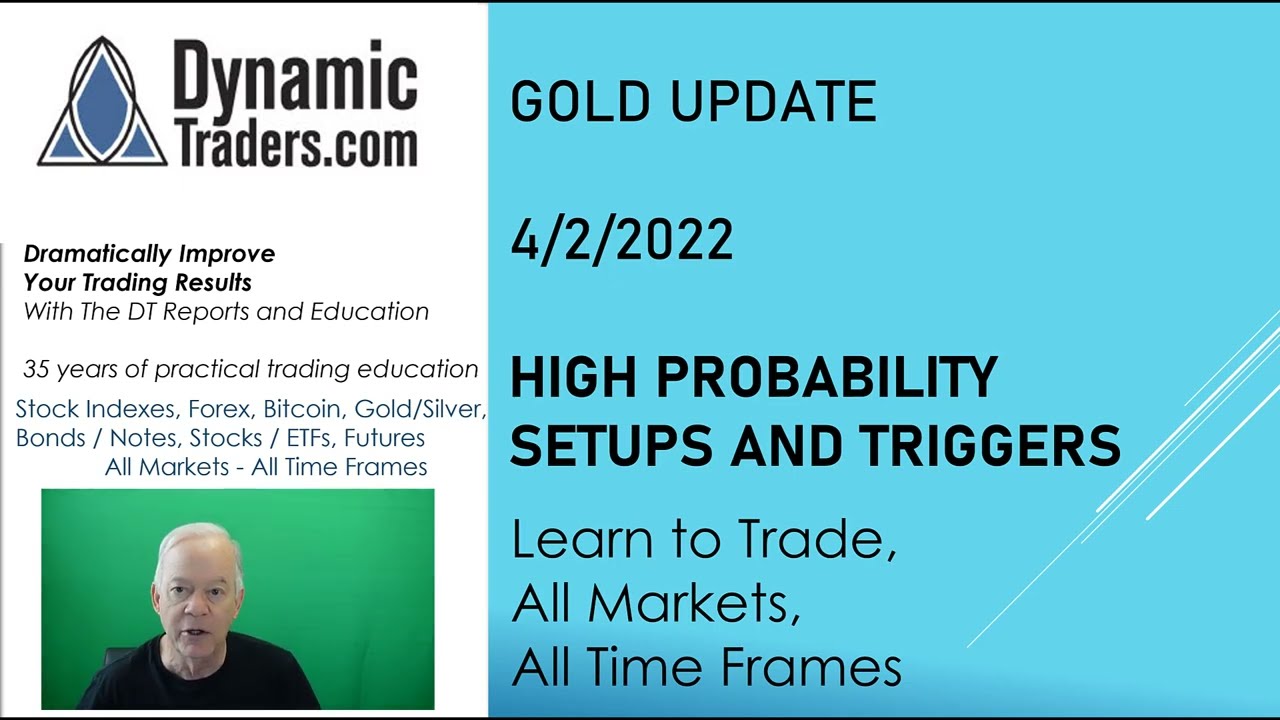 Dynamic Traders.com

Dramatically Improve
Your Trading Results
With The DT Reports and Education

35 years of practical trading education

Stock Indexes, Forex, Bitcoin, Gold/Silver, Bonds / Notes, Stocks / ETFs, Futures
All Markets - All Time Frames

GOLD UPDATE

4/2/2022

HIGH PROBABILITY SETUPS AND TRIGGERS

Learn to Trade,
All Markets,
All Time Frames